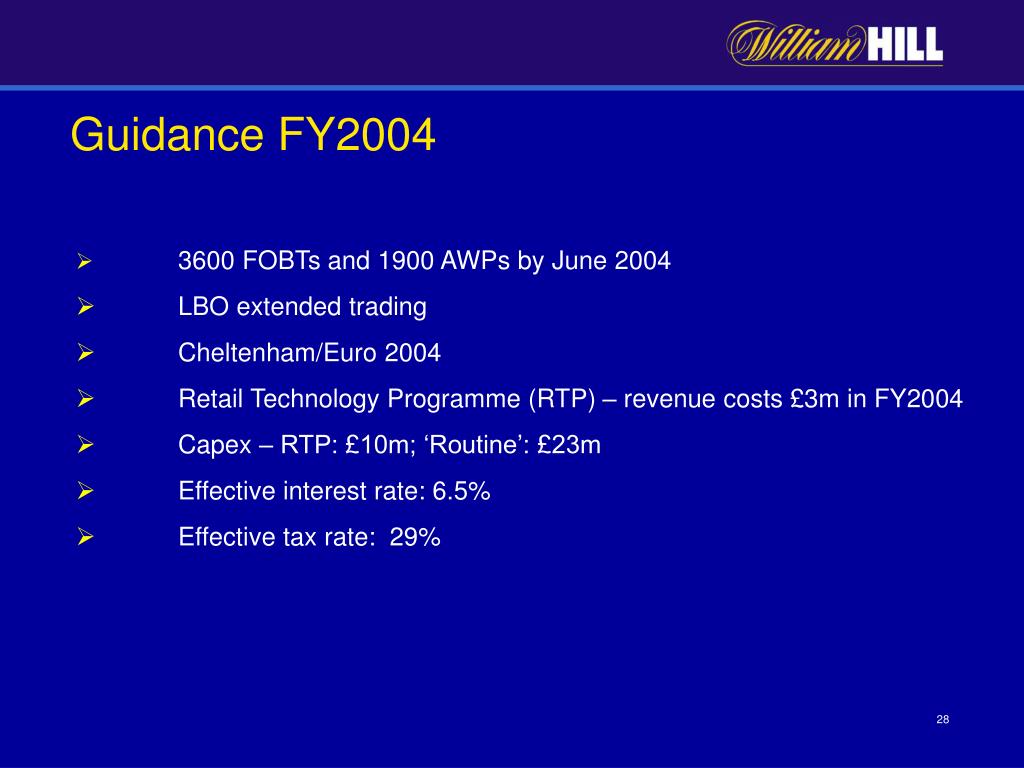 William HILL

Guidance FY2004

➢ 3600 FOBTs and 1900 AWPs by June 2004
➢ LBO extended trading
➢ Cheltenham/Euro 2004
➢ Retail Technology Programme (RTP) – revenue costs £3m in FY2004
➢ Capex – RTP: £10m; ‘Routine’: £23m
➢ Effective interest rate: 6.5%
➢ Effective tax rate: 29%

28